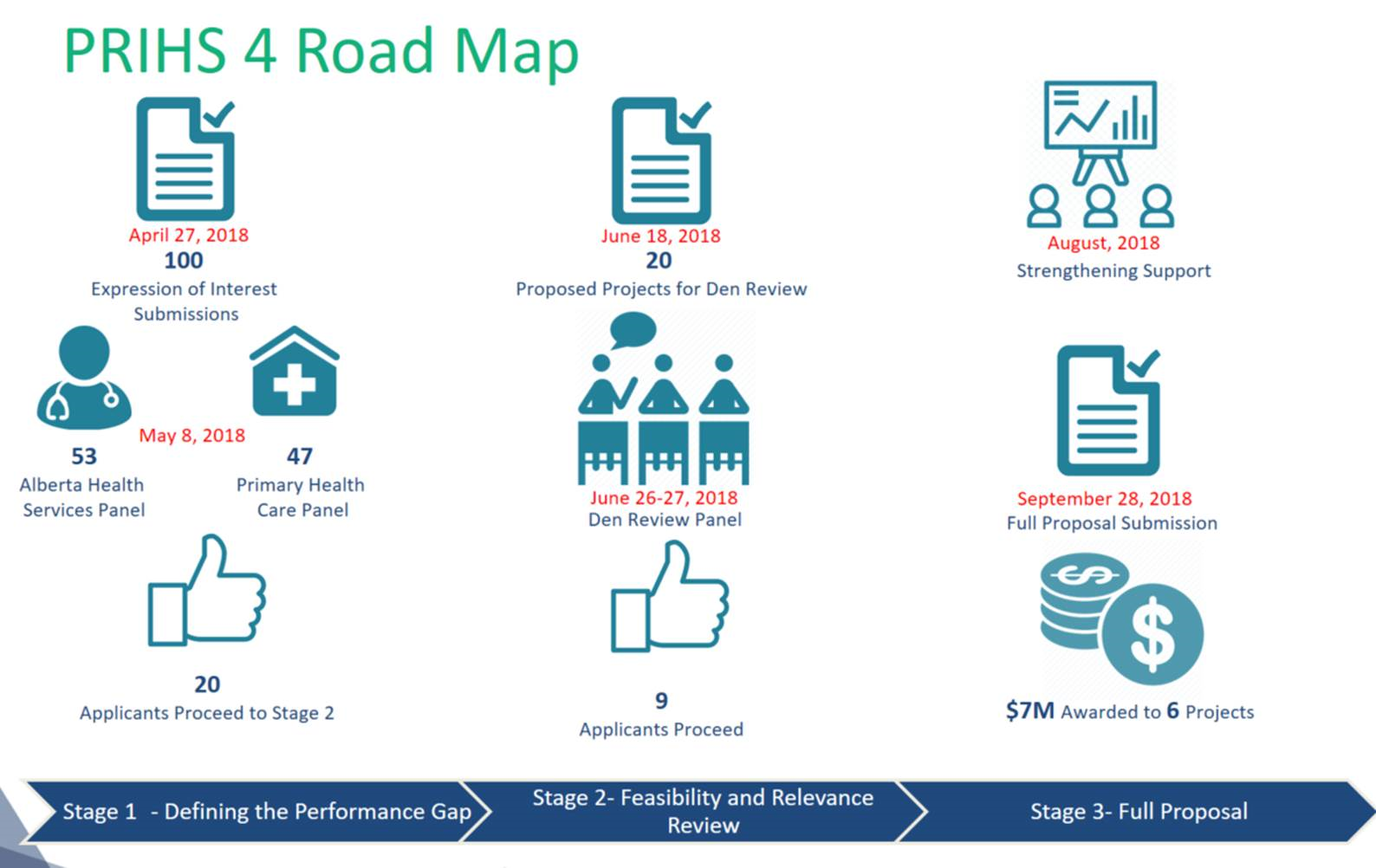 PRIHS 4 Road Map

April 27, 2018
100
Expression of Interest Submissions

May 8, 2018
53
Alberta Health Services Panel

47
Primary Health Care Panel

20
Applicants Proceed to Stage 2

June 18, 2018
20
Proposed Projects for Den Review

June 26-27, 2018
Den Review Panel

9
Applicants Proceed

August, 2018
Strengthening Support

September 28, 2018
Full Proposal Submission

\$7M Awarded to 6 Projects

Stage 1 - Defining the Performance Gap

Stage 2- Feasibility and Relevance Review

Stage 3- Full Proposal